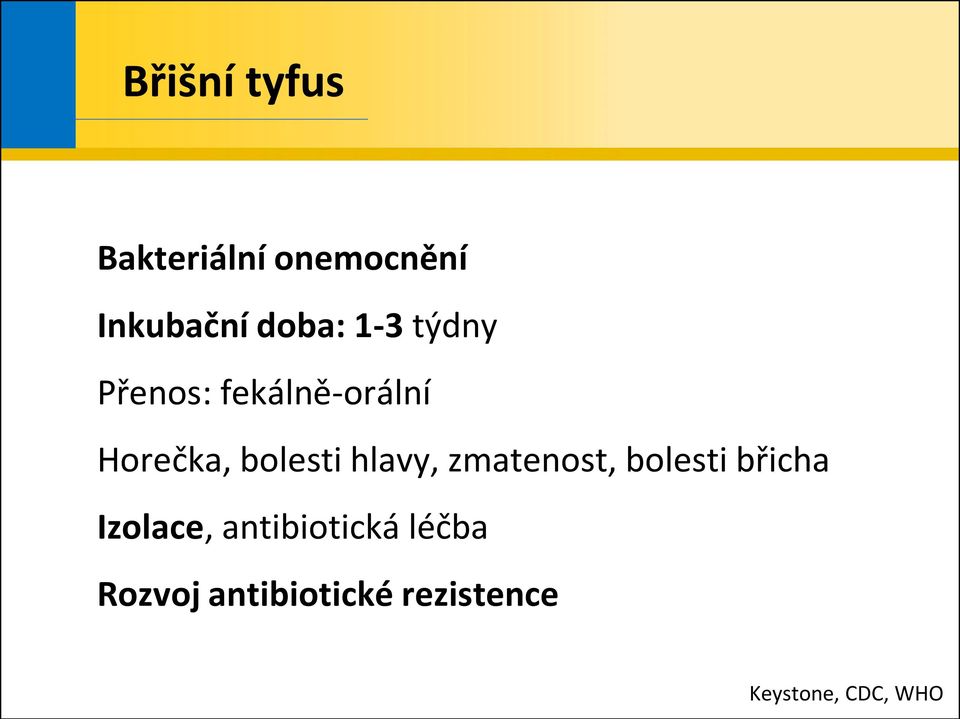 Břišní tyfus

Bakteriální onemocnění

Inkubační doba: 1-3 týdny

Přenos: fekálně-orální

Horečka, bolesti hlavy, zmatenost, bolesti břicha

Izolace, antibiotická léčba

Rozvoj antibiotické rezistence

Keystone, CDC, WHO